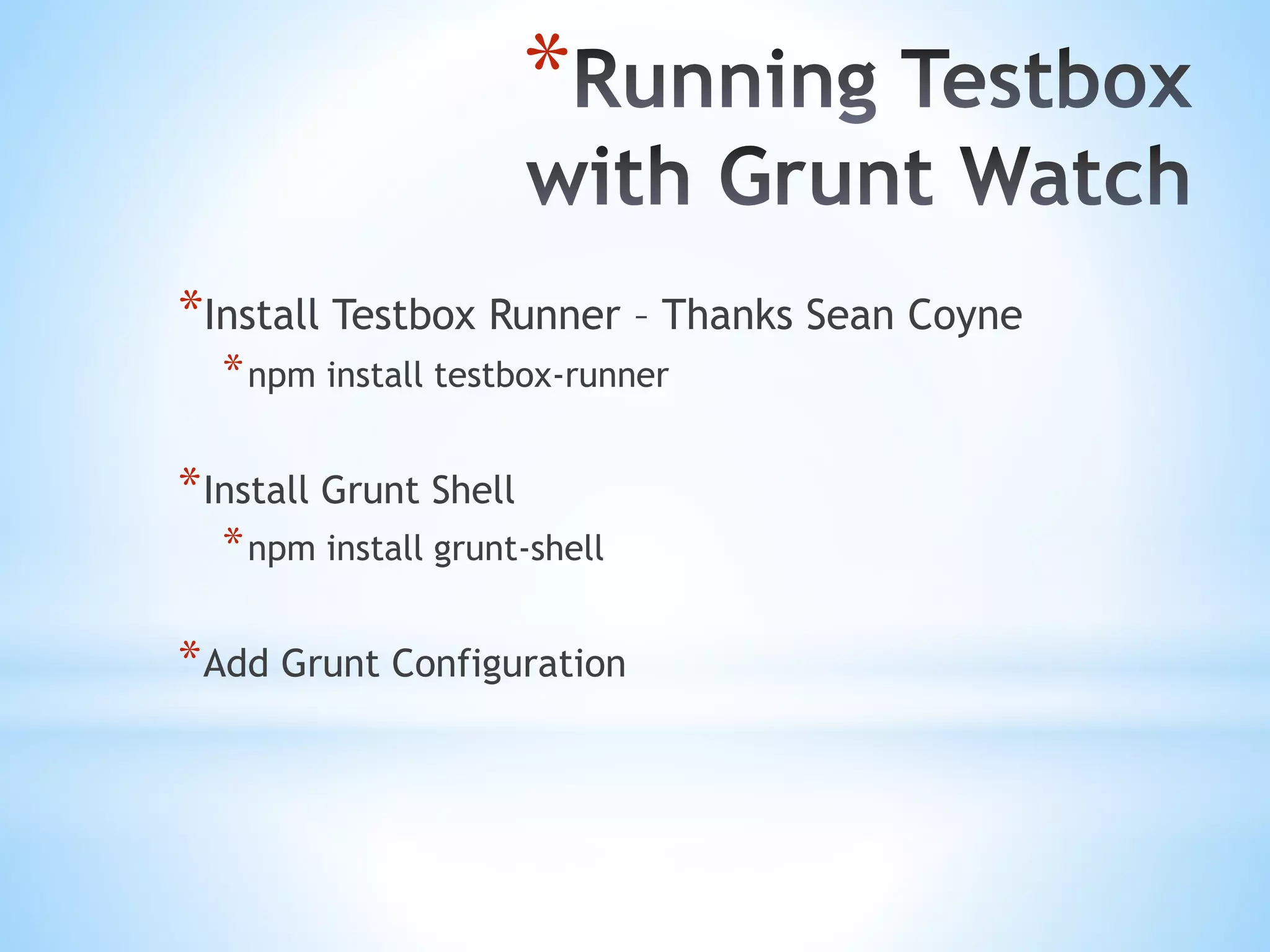 *Running Testbox with Grunt Watch

*Install Testbox Runner – Thanks Sean Coyne

*npm install testbox-runner

*Install Grunt Shell

*npm install grunt-shell

*Add Grunt Configuration